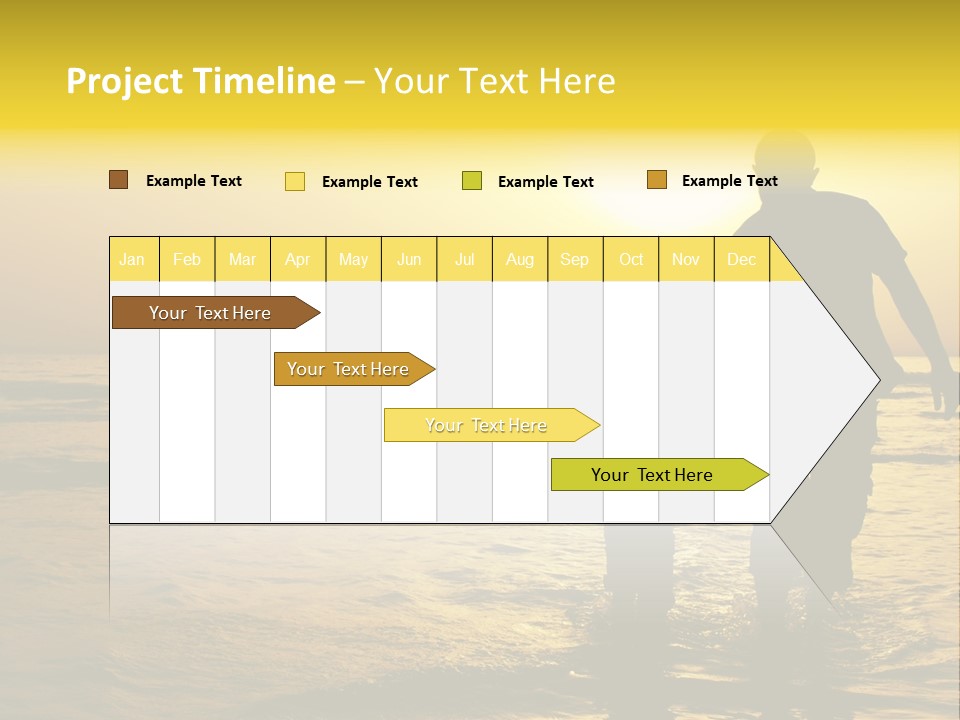 Project Timeline – Your Text Here

Example Text
Example Text
Example Text
Example Text

| Jan | Feb | Mar | Apr | May | Jun | Jul | Aug | Sep | Oct | Nov | Dec |
|---|---|---|---|---|---|---|---|---|---|---|---|

Your Text Here
Your Text Here
Your Text Here
Your Text Here